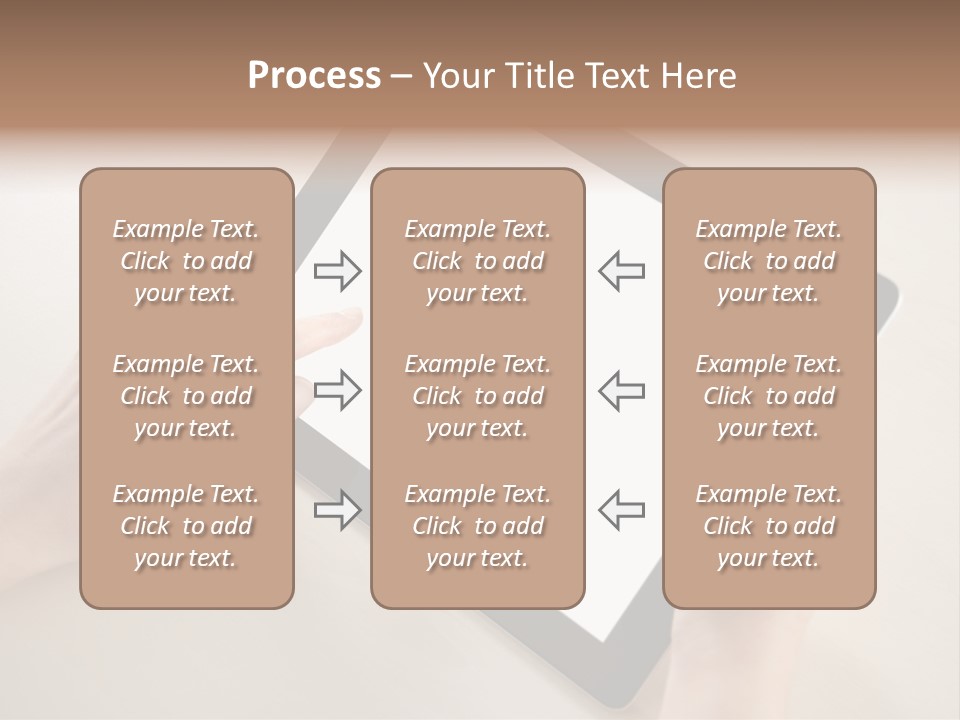 Process – Your Title Text Here

Example Text. Click to add your text.

Example Text. Click to add your text.

Example Text. Click to add your text.

Example Text. Click to add your text.

Example Text. Click to add your text.

Example Text. Click to add your text.

Example Text. Click to add your text.

Example Text. Click to add your text.

Example Text. Click to add your text.